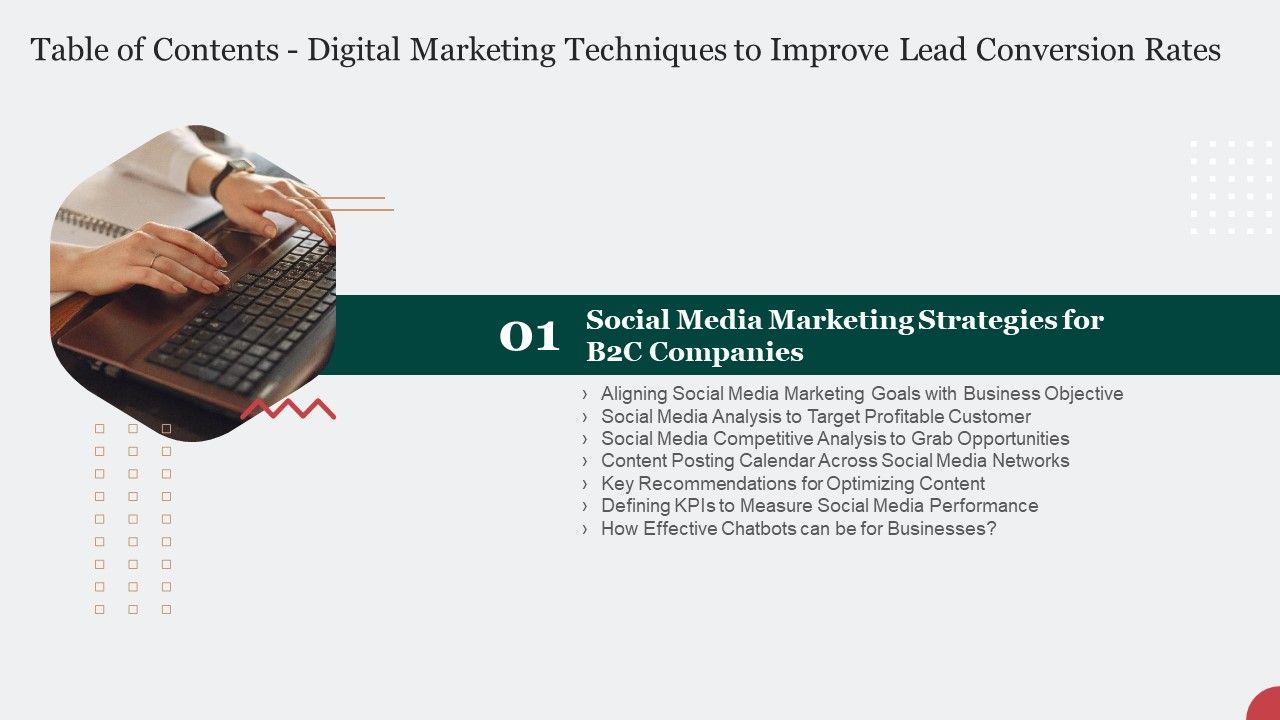 Table of Contents - Digital Marketing Techniques to Improve Lead Conversion Rates

01 Social Media Marketing Strategies for B2C Companies

› Aligning Social Media Marketing Goals with Business Objective
› Social Media Analysis to Target Profitable Customer
› Social Media Competitive Analysis to Grab Opportunities
› Content Posting Calendar Across Social Media Networks
› Key Recommendations for Optimizing Content
› Defining KPIs to Measure Social Media Performance
› How Effective Chatbots can be for Businesses?